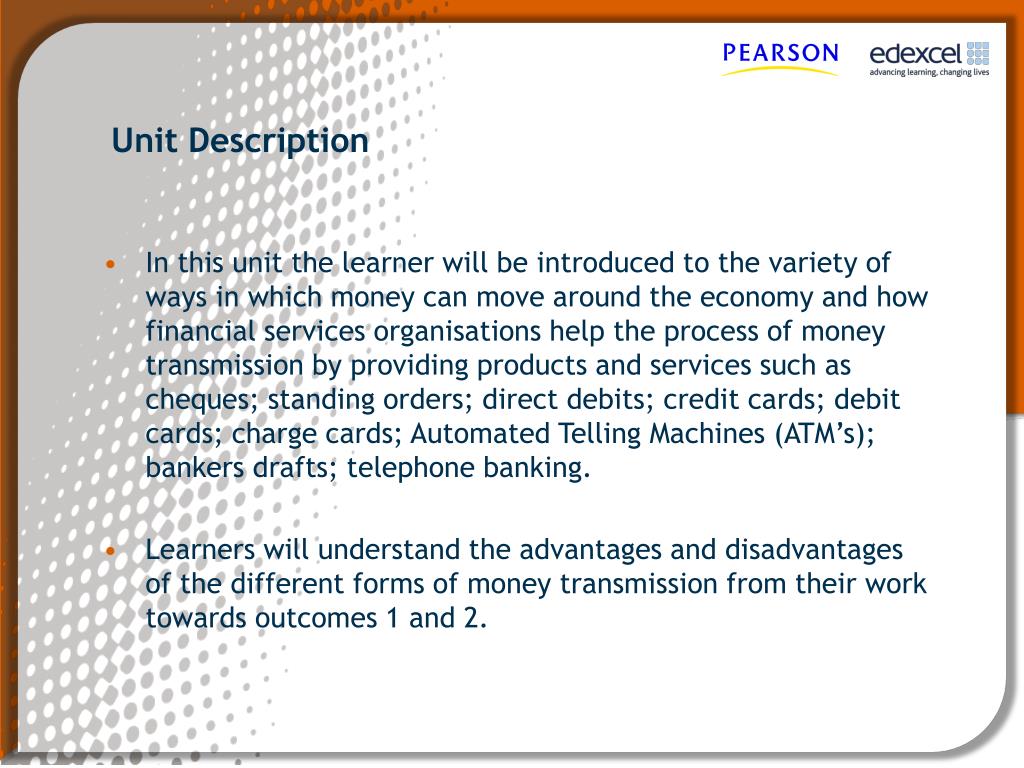 PEARSON

edexcel
advancing learning, changing lives

Unit Description

• In this unit the learner will be introduced to the variety of ways in which money can move around the economy and how financial services organisations help the process of money transmission by providing products and services such as cheques; standing orders; direct debits; credit cards; debit cards; charge cards; Automated Telling Machines (ATM's); bankers drafts; telephone banking.

• Learners will understand the advantages and disadvantages of the different forms of money transmission from their work towards outcomes 1 and 2.